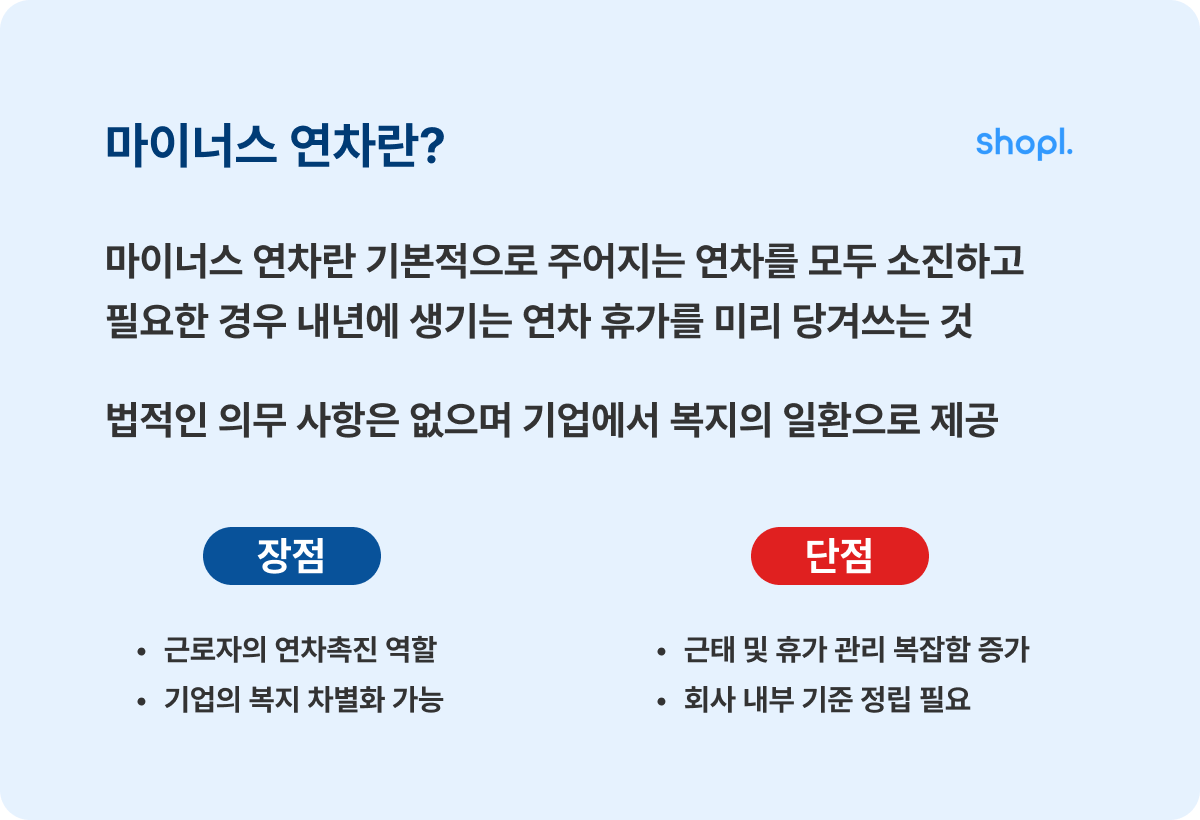 마이너스 연차란?

shopl.

마이너스 연차란 기본적으로 주어지는 연차를 모두 소진하고 필요한 경우 내년에 생기는 연차 휴가를 미리 당겨쓰는 것

법적인 의무 사항은 없으며 기업에서 복지의 일환으로 제공

장점

• 근로자의 연차촉진 역할
• 기업의 복지 차별화 가능

단점

• 근태 및 휴가 관리 복잡함 증가
• 회사 내부 기준 정립 필요